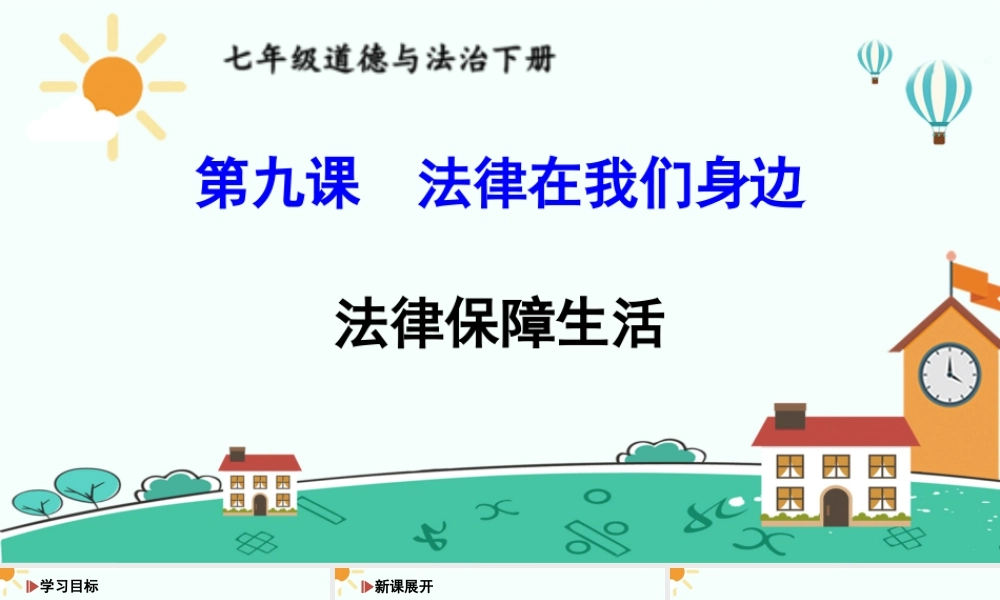 七年级道德与法治下册

第九课　法律在我们身边

法律保障生活

学习目标

新课展开